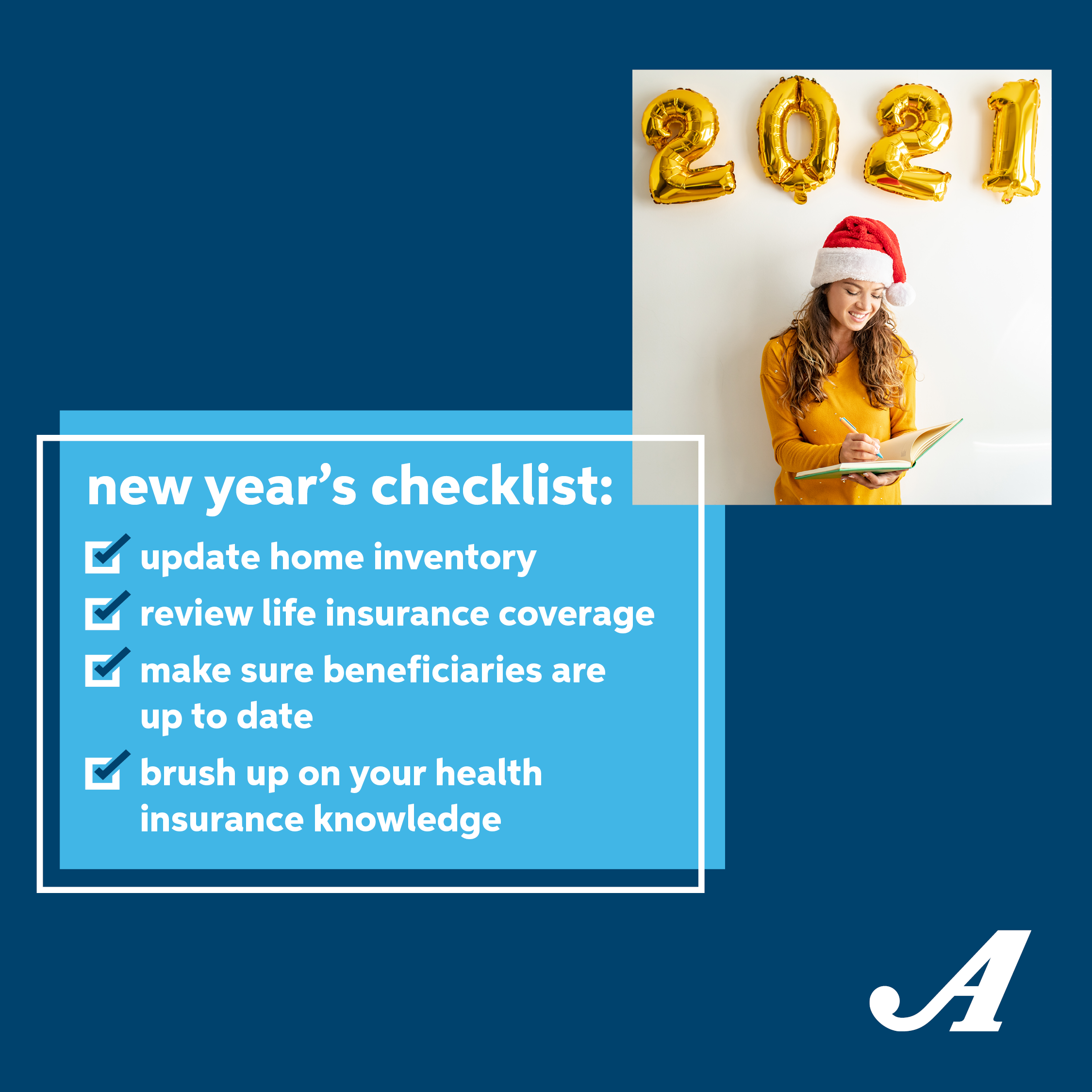 2021

new year's checklist:

update home inventory

review life insurance coverage

make sure beneficiaries are up to date

brush up on your health insurance knowledge

A